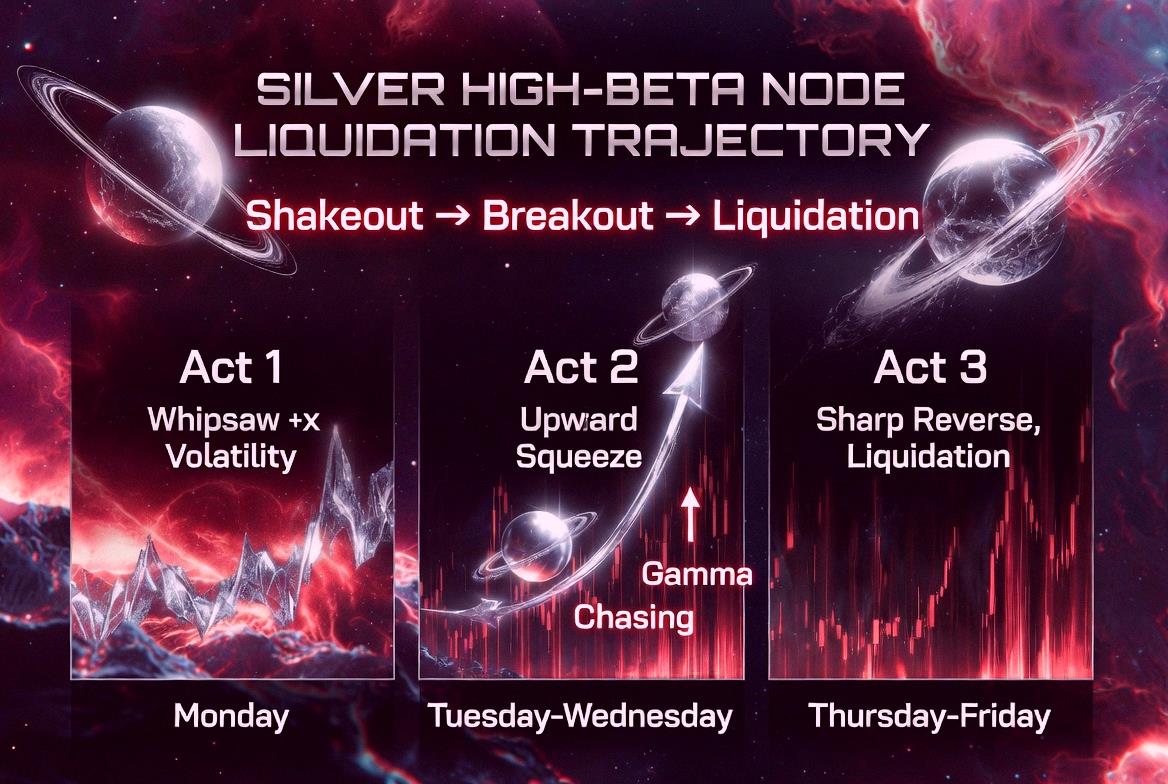 SILVER HIGH-BETA NODE LIQUIDATION TRAJECTORY

Shakeout → Breakout → Liquidation

Act 1
Whipsaw +x Volatility

Monday

Act 2
Upward Squeeze

Gamma
Chasing

Tuesday-Wednesday

Act 3
Sharp Reverse, Liquidation

Thursday-Friday